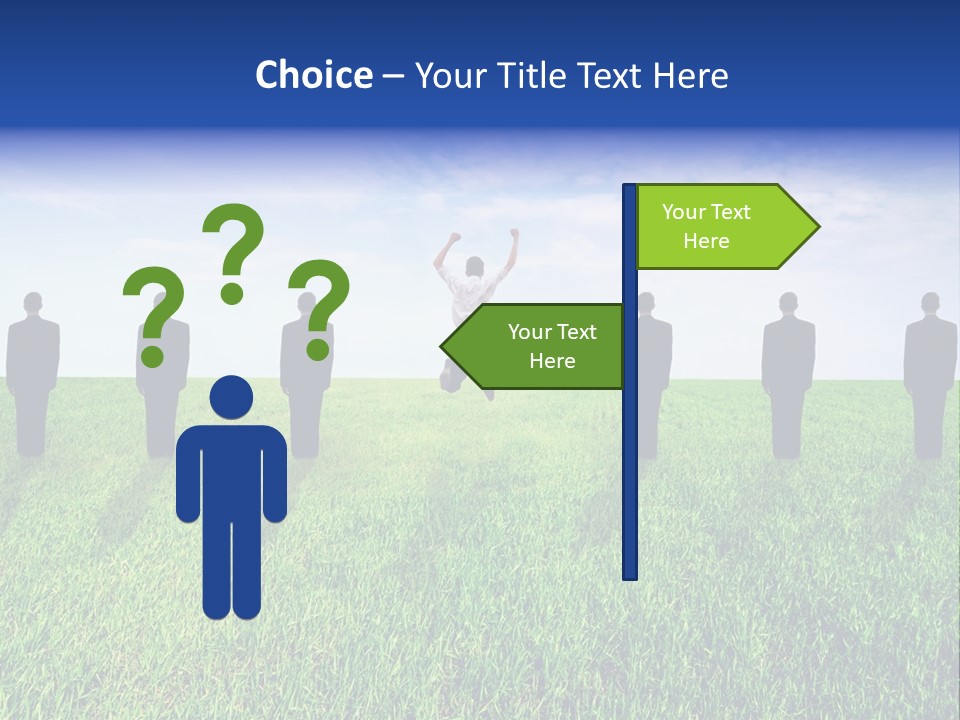 Choice – Your Title Text Here

? ? ?

Your Text Here

Your Text Here